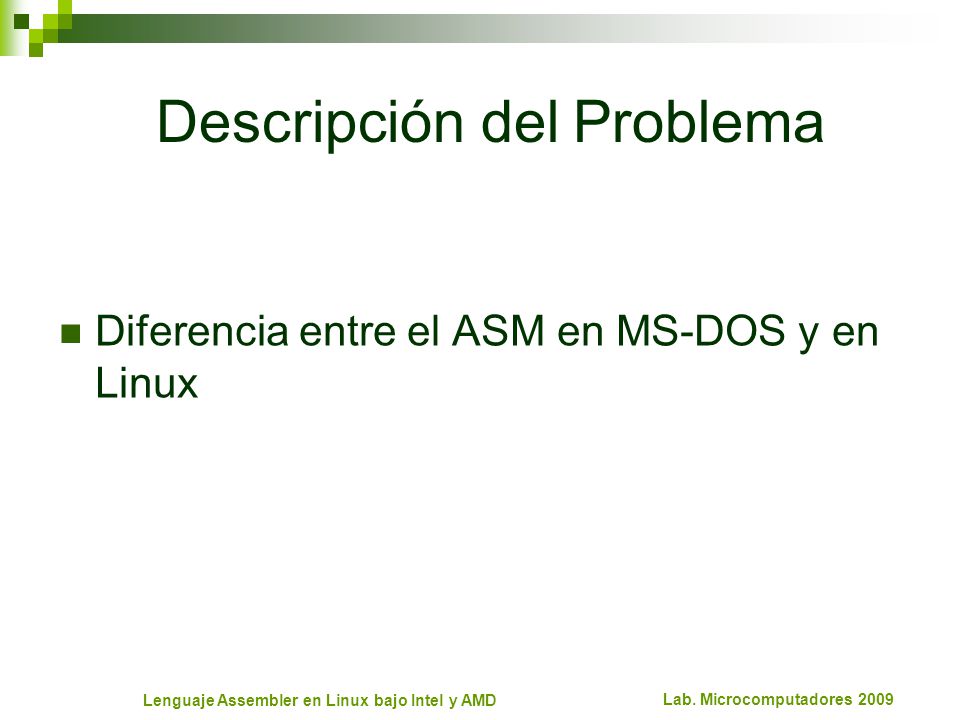 Descripción del Problema

Diferencia entre el ASM en MS-DOS y en Linux

Lenguaje Assembler en Linux bajo Intel y AMD

Lab. Microcomputadores 2009